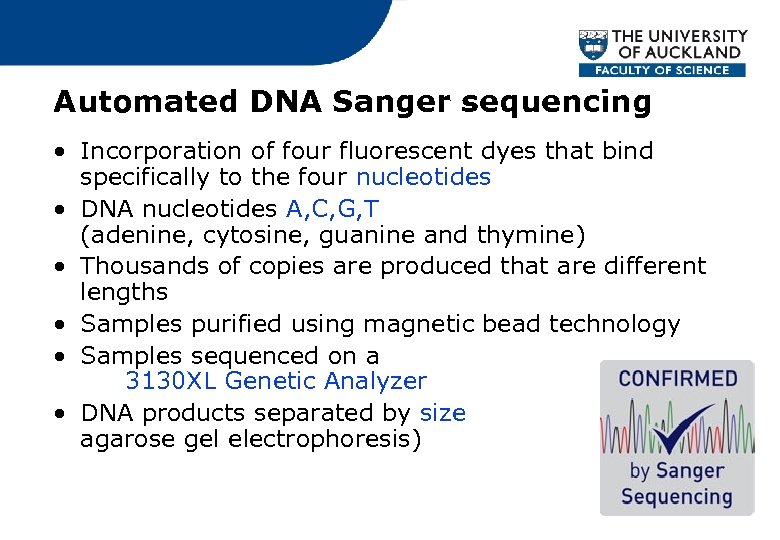 THE UNIVERSITY OF AUCKLAND
FACULTY OF SCIENCE

Automated DNA Sanger sequencing

• Incorporation of four fluorescent dyes that bind specifically to the four nucleotides
• DNA nucleotides A,C,G,T (adenine, cytosine, guanine and thymine)
• Thousands of copies are produced that are different lengths
• Samples purified using magnetic bead technology
• Samples sequenced on a 3130XL Genetic Analyzer
• DNA products separated by size agarose gel electrophoresis)

CONFIRMED
by Sanger Sequencing